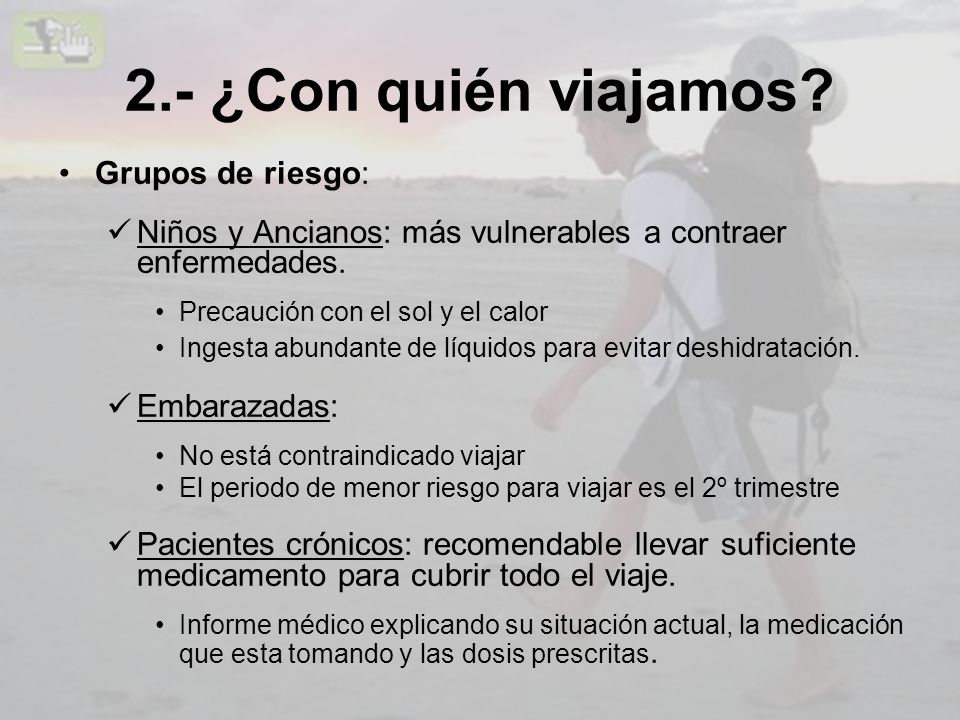 2.- ¿Con quién viajamos?

• Grupos de riesgo:

✓ Niños y Ancianos: más vulnerables a contraer enfermedades.

• Precaución con el sol y el calor
• Ingesta abundante de líquidos para evitar deshidratación.

✓ Embarazadas:

• No está contraindicado viajar
• El periodo de menor riesgo para viajar es el 2º trimestre

✓ Pacientes crónicos: recomendable llevar suficiente medicamento para cubrir todo el viaje.

• Informe médico explicando su situación actual, la medicación que esta tomando y las dosis prescritas.